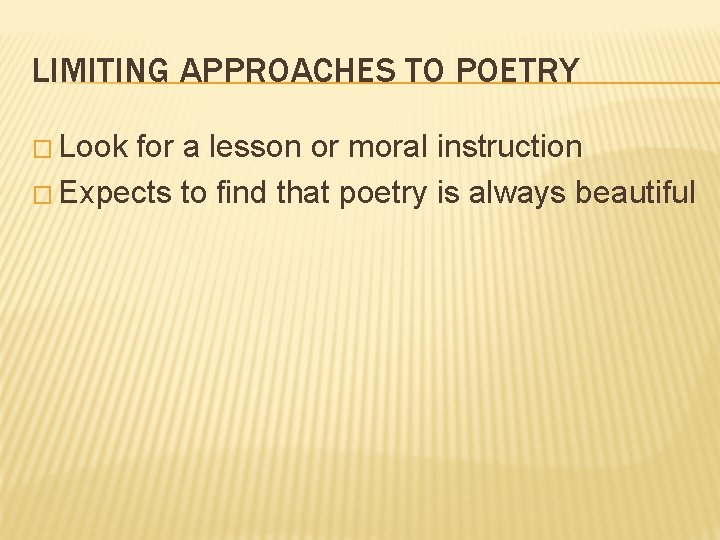 LIMITING APPROACHES TO POETRY

□ Look for a lesson or moral instruction
□ Expects to find that poetry is always beautiful